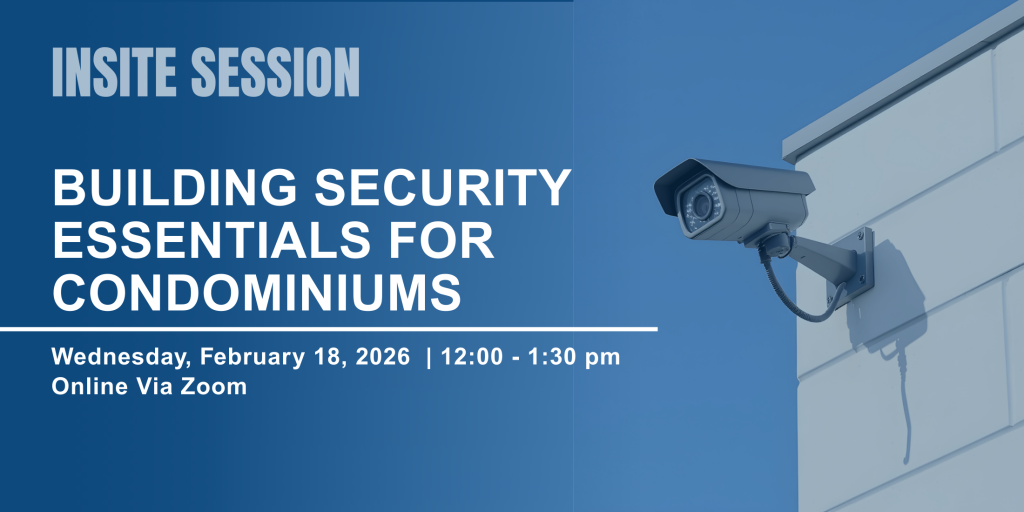 INSITE SESSION

BUILDING SECURITY ESSENTIALS FOR CONDOMINIUMS

Wednesday, February 18, 2026 | 12:00 - 1:30 pm
Online Via Zoom